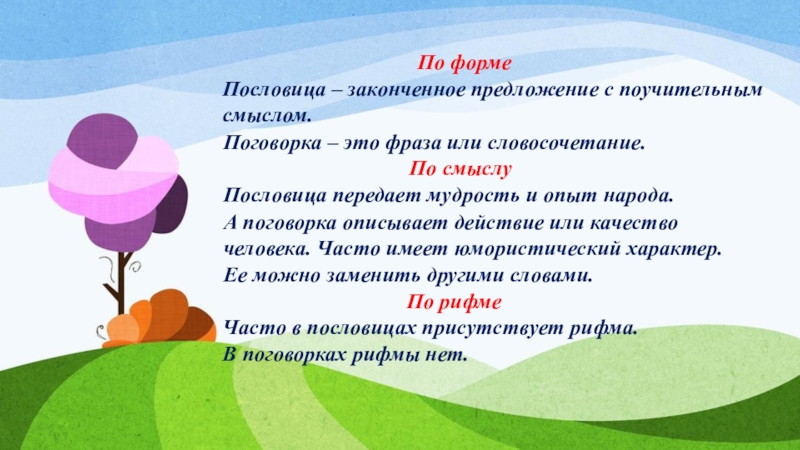 По форме

Пословица – законченное предложение с поучительным смыслом.

Поговорка – это фраза или словосочетание.

По смыслу

Пословица передает мудрость и опыт народа.

А поговорка описывает действие или качество человека. Часто имеет юмористический характер. Ее можно заменить другими словами.

По рифме

Часто в пословицах присутствует рифма.

В поговорках рифмы нет.